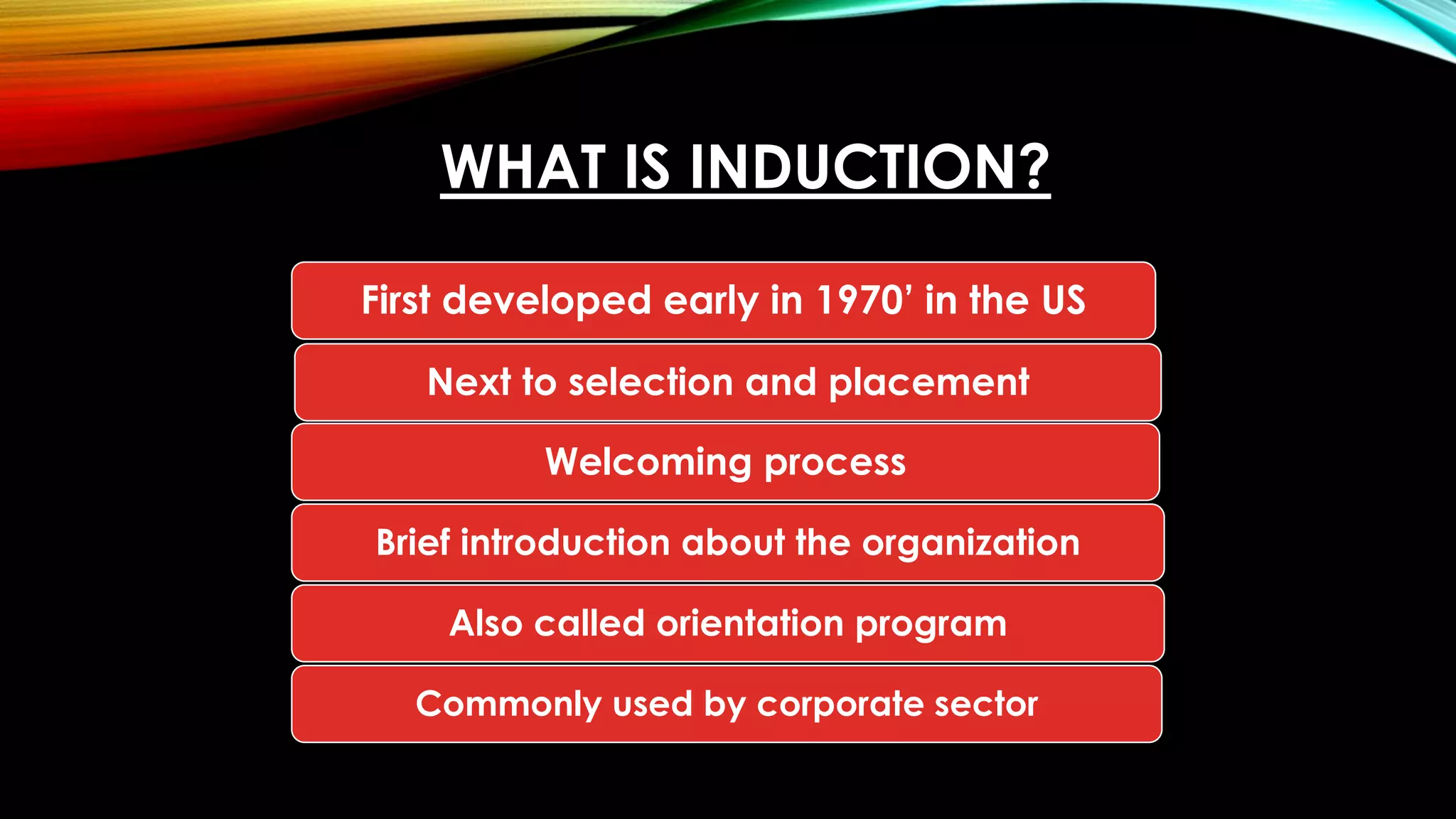 WHAT IS INDUCTION?

First developed early in 1970’ in the US

Next to selection and placement

Welcoming process

Brief introduction about the organization

Also called orientation program

Commonly used by corporate sector